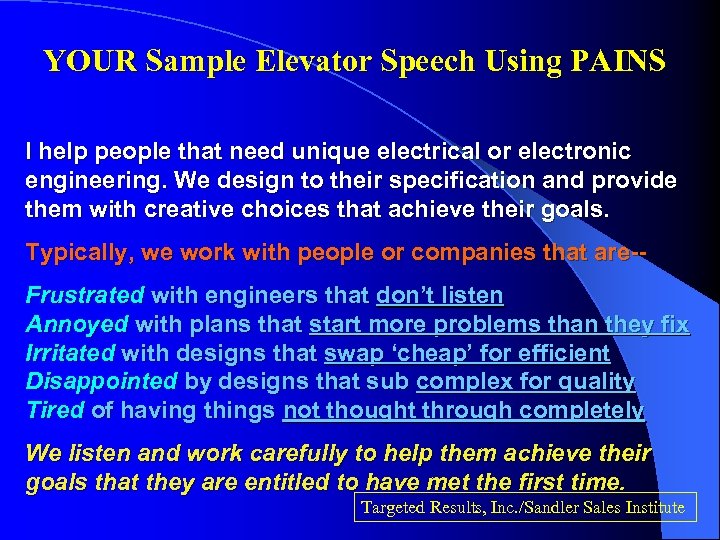 YOUR Sample Elevator Speech Using PAINS

I help people that need unique electrical or electronic engineering. We design to their specification and provide them with creative choices that achieve their goals.

Typically, we work with people or companies that are--

Frustrated with engineers that don't listen
Annoyed with plans that start more problems than they fix
Irritated with designs that swap 'cheap' for efficient
Disappointed by designs that sub complex for quality
Tired of having things not thought through completely

We listen and work carefully to help them achieve their goals that they are entitled to have met the first time.

Targeted Results, Inc./Sandler Sales Institute